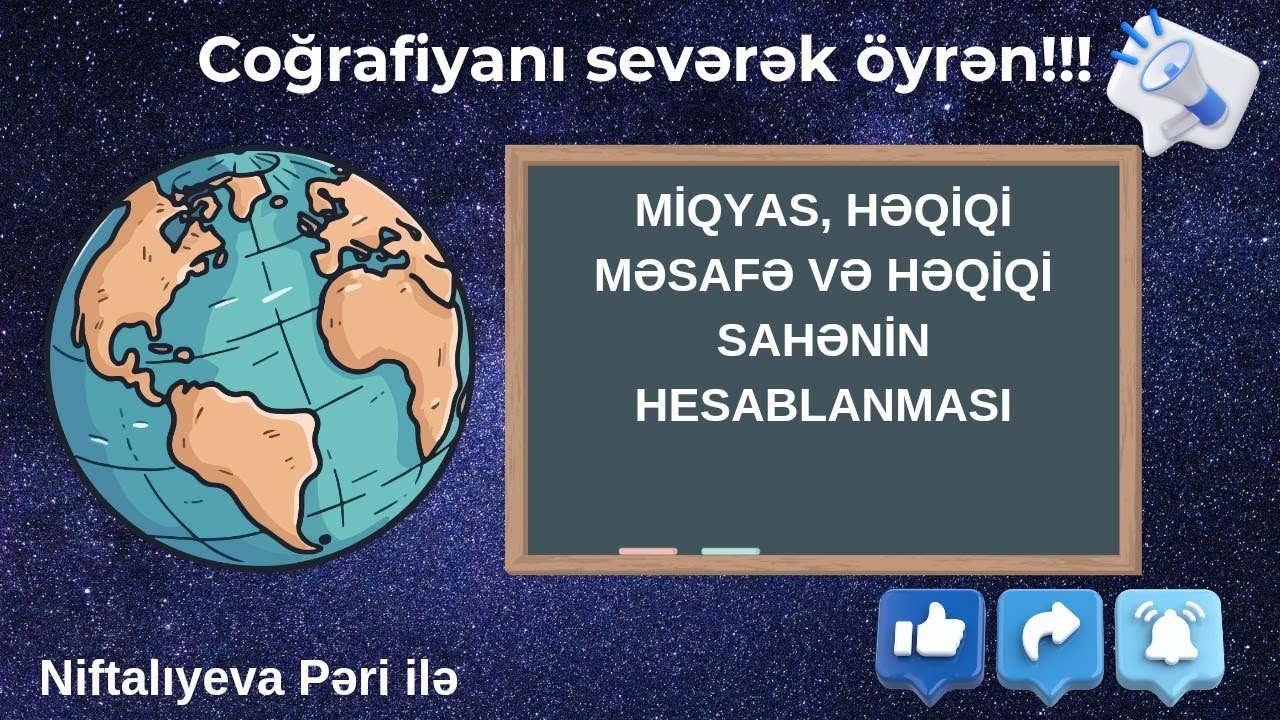 Coğrafiyanı sevərək öyrən!!!

MİQYAS, HƏQİQİ MƏSAFƏ VƏ HƏQİQİ SAHƏNİN HESABLANMASI

Niftalıyeva Pəri ilə